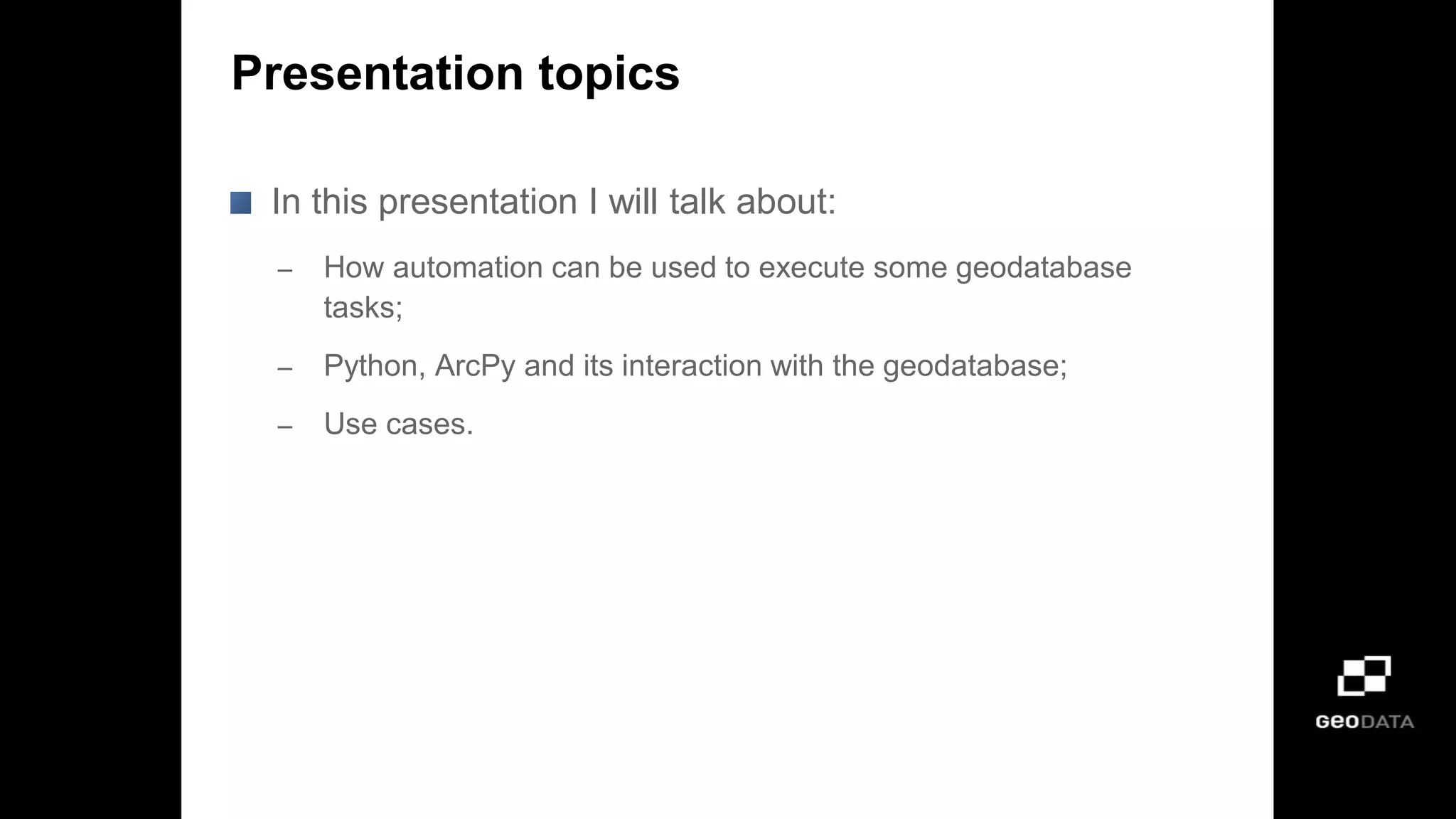 Presentation topics

In this presentation I will talk about:

– How automation can be used to execute some geodatabase tasks;

– Python, ArcPy and its interaction with the geodatabase;

– Use cases.

GeoDATA